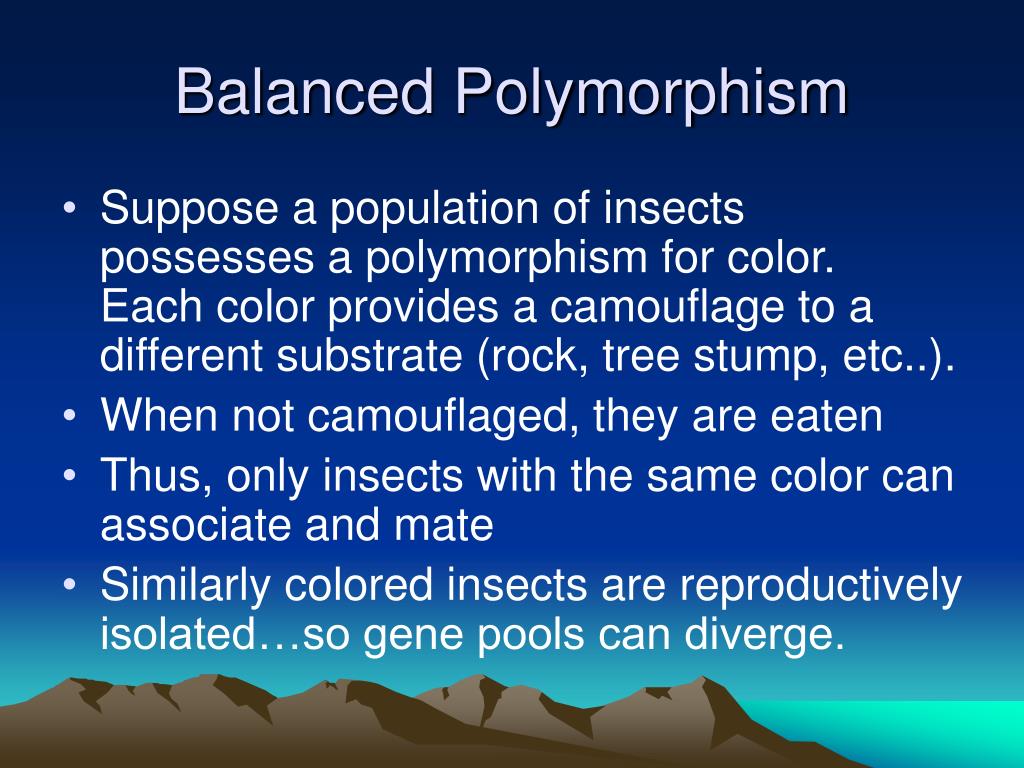 Balanced Polymorphism

• Suppose a population of insects possesses a polymorphism for color. Each color provides a camouflage to a different substrate (rock, tree stump, etc..).
• When not camouflaged, they are eaten
• Thus, only insects with the same color can associate and mate
• Similarly colored insects are reproductively isolated…so gene pools can diverge.